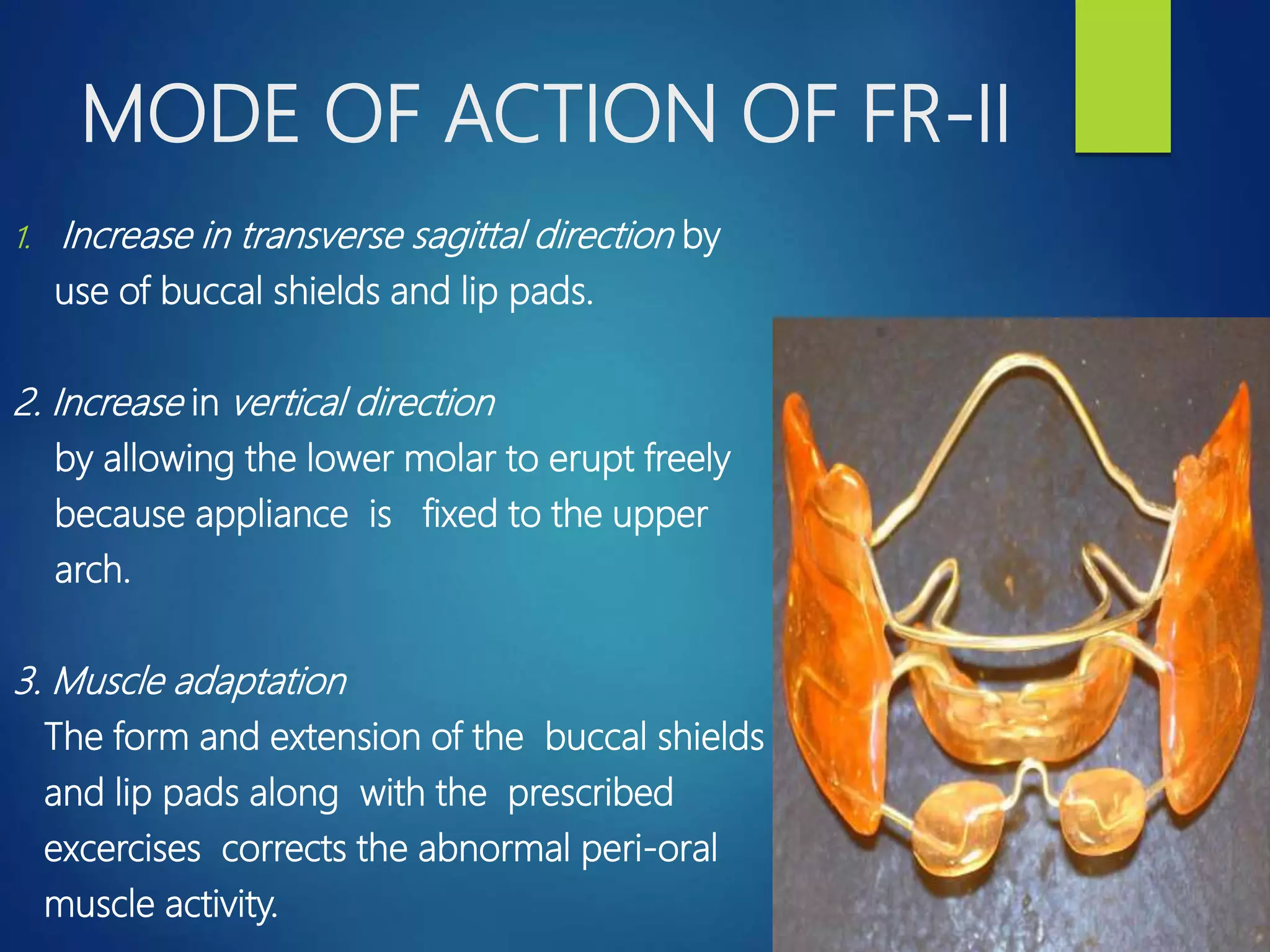 MODE OF ACTION OF FR-II

1. Increase in transverse sagittal direction by use of buccal shields and lip pads.

2. Increase in vertical direction
by allowing the lower molar to erupt freely because appliance is fixed to the upper arch.

3. Muscle adaptation
The form and extension of the buccal shields and lip pads along with the prescribed excercises corrects the abnormal peri-oral muscle activity.